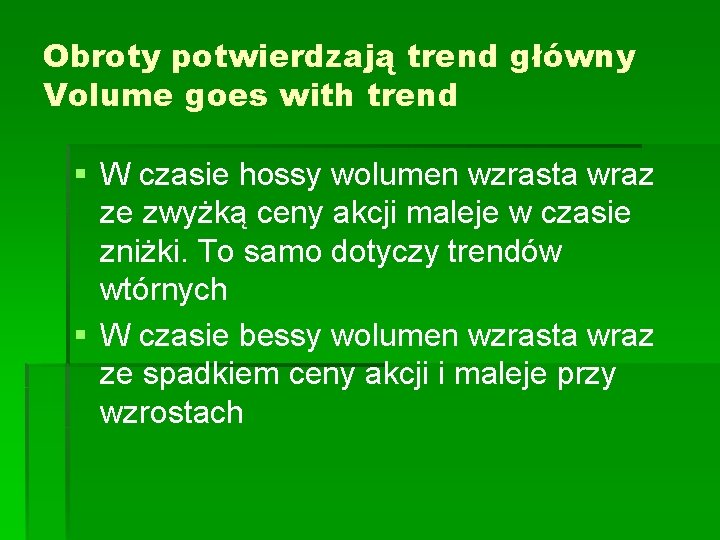 Obroty potwierdzają trend główny
Volume goes with trend

• W czasie hossy wolumen wzrasta wraz ze zwyżką ceny akcji maleje w czasie zniżki. To samo dotyczy trendów wtórnych
• W czasie bessy wolumen wzrasta wraz ze spadkiem ceny akcji i maleje przy wzrostach